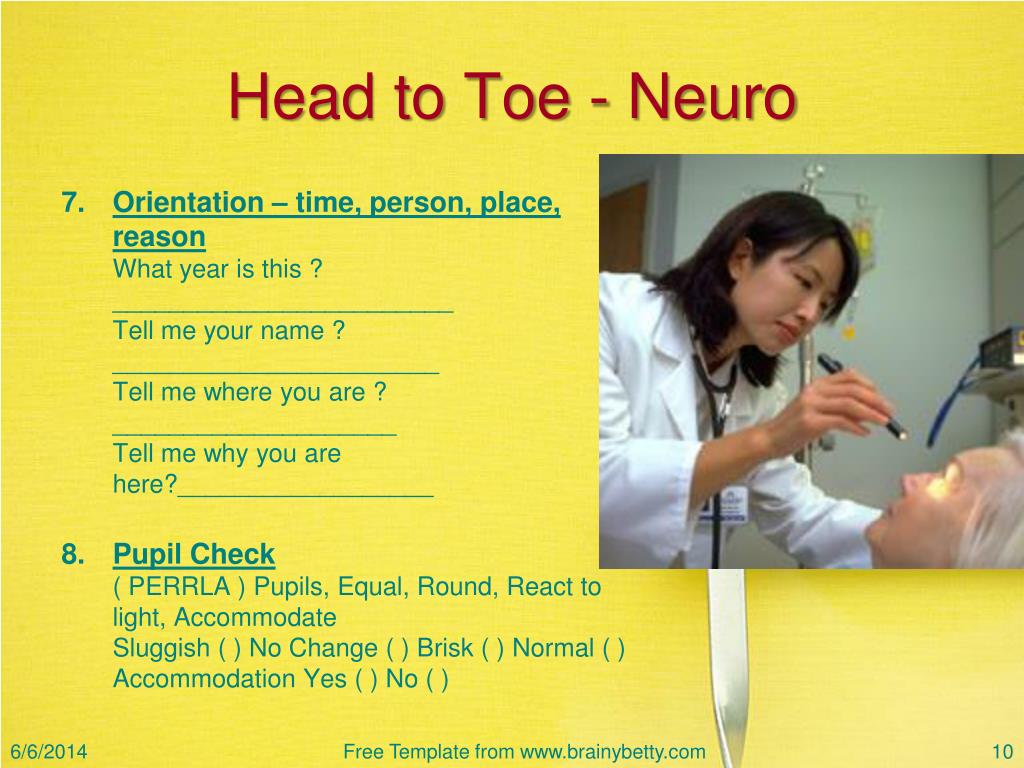 Head to Toe - Neuro

7. Orientation – time, person, place, reason
What year is this ? ________________________
Tell me your name ? _______________________
Tell me where you are ? ____________________
Tell me why you are here?__________________

8. Pupil Check
( PERRLA ) Pupils, Equal, Round, React to light, Accommodate
Sluggish ( ) No Change ( ) Brisk ( ) Normal ( )
Accommodation Yes ( ) No ( )

6/6/2014 Free Template from www.brainybetty.com 10